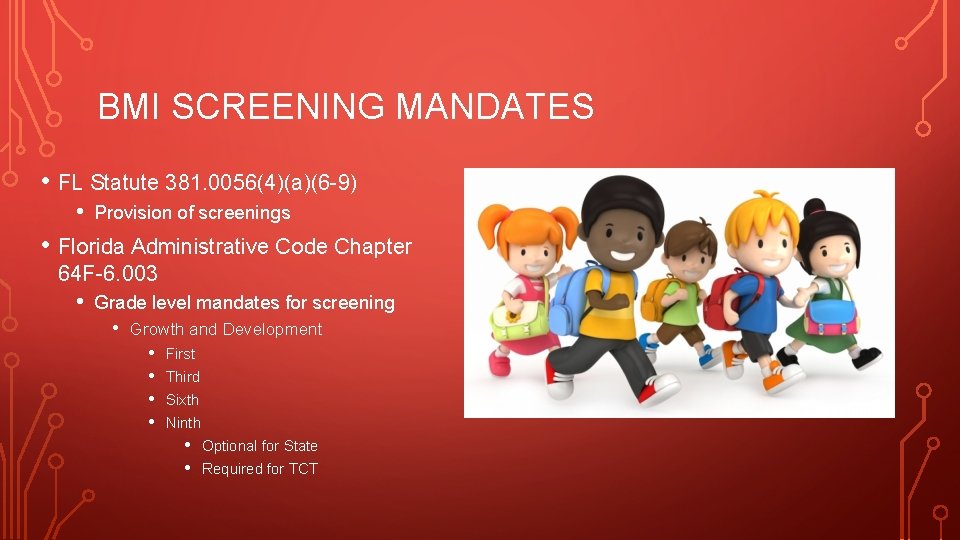 BMI SCREENING MANDATES

• FL Statute 381.0056(4)(a)(6-9)
  • Provision of screenings
• Florida Administrative Code Chapter 64F-6.003
  • Grade level mandates for screening
    • Growth and Development
      • First
      • Third
      • Sixth
      • Ninth
        • Optional for State
        • Required for TCT